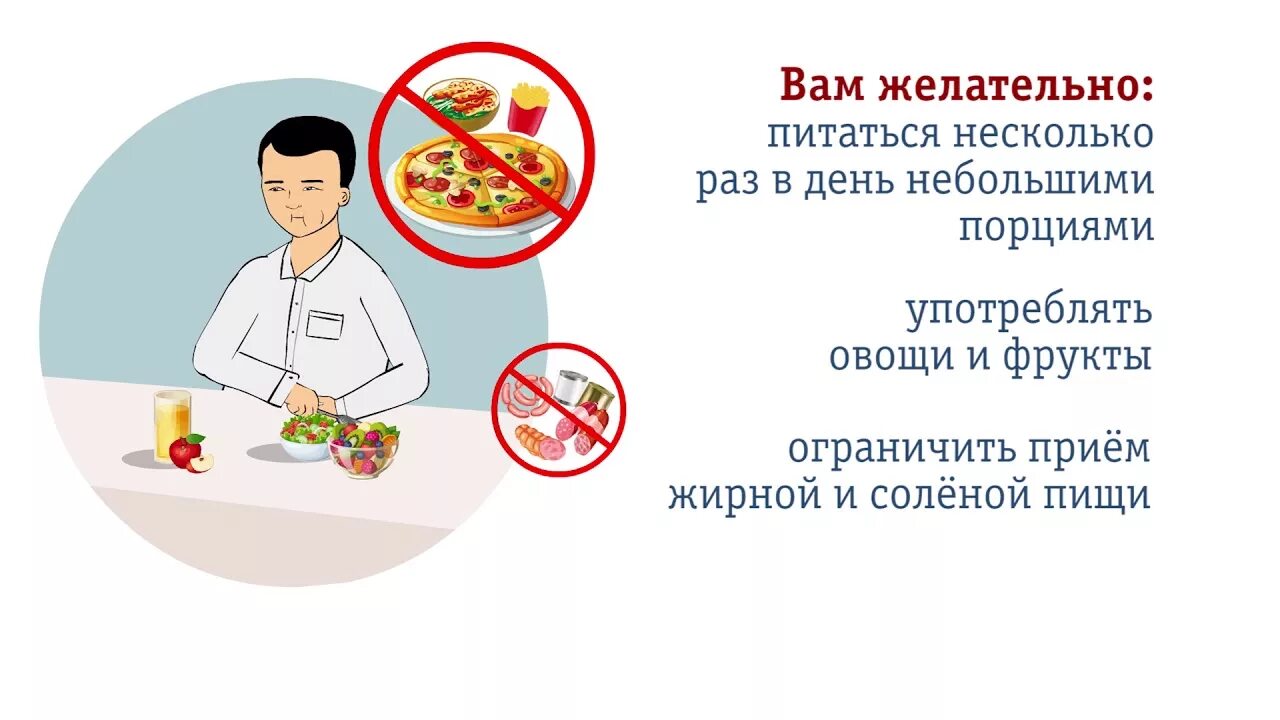 Вам желательно:
питаться несколько раз в день небольшими порциями

употреблять овощи и фрукты

ограничить приём жирной и солёной пищи